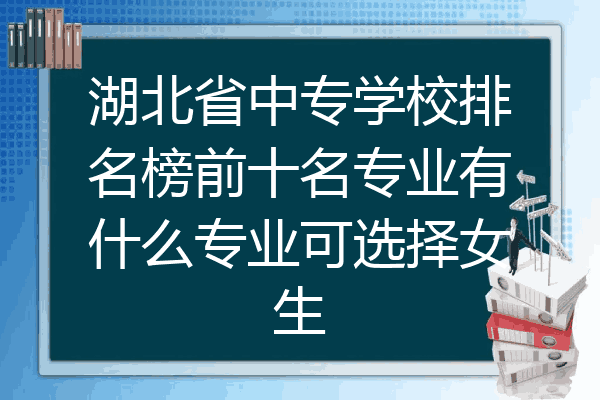 湖北省中专学校排名榜前十名专业有什么专业可选择女生